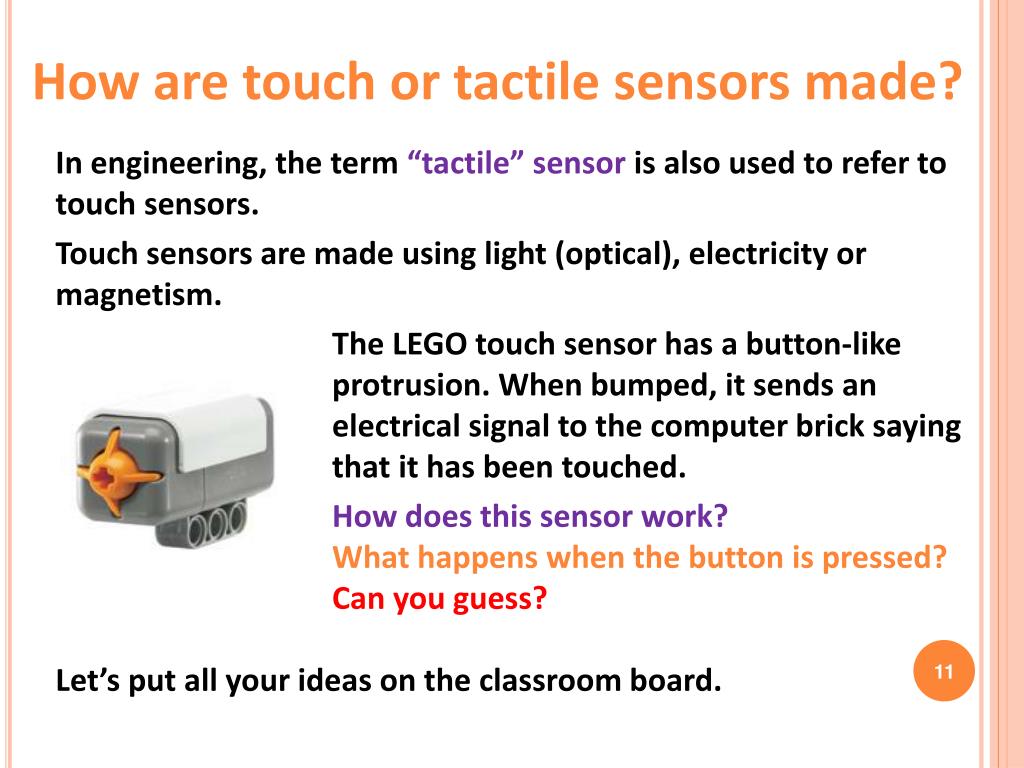 How are touch or tactile sensors made?

In engineering, the term “tactile” sensor is also used to refer to touch sensors.

Touch sensors are made using light (optical), electricity or magnetism.

The LEGO touch sensor has a button-like protrusion. When bumped, it sends an electrical signal to the computer brick saying that it has been touched.

How does this sensor work?
What happens when the button is pressed?
Can you guess?

Let’s put all your ideas on the classroom board.

11